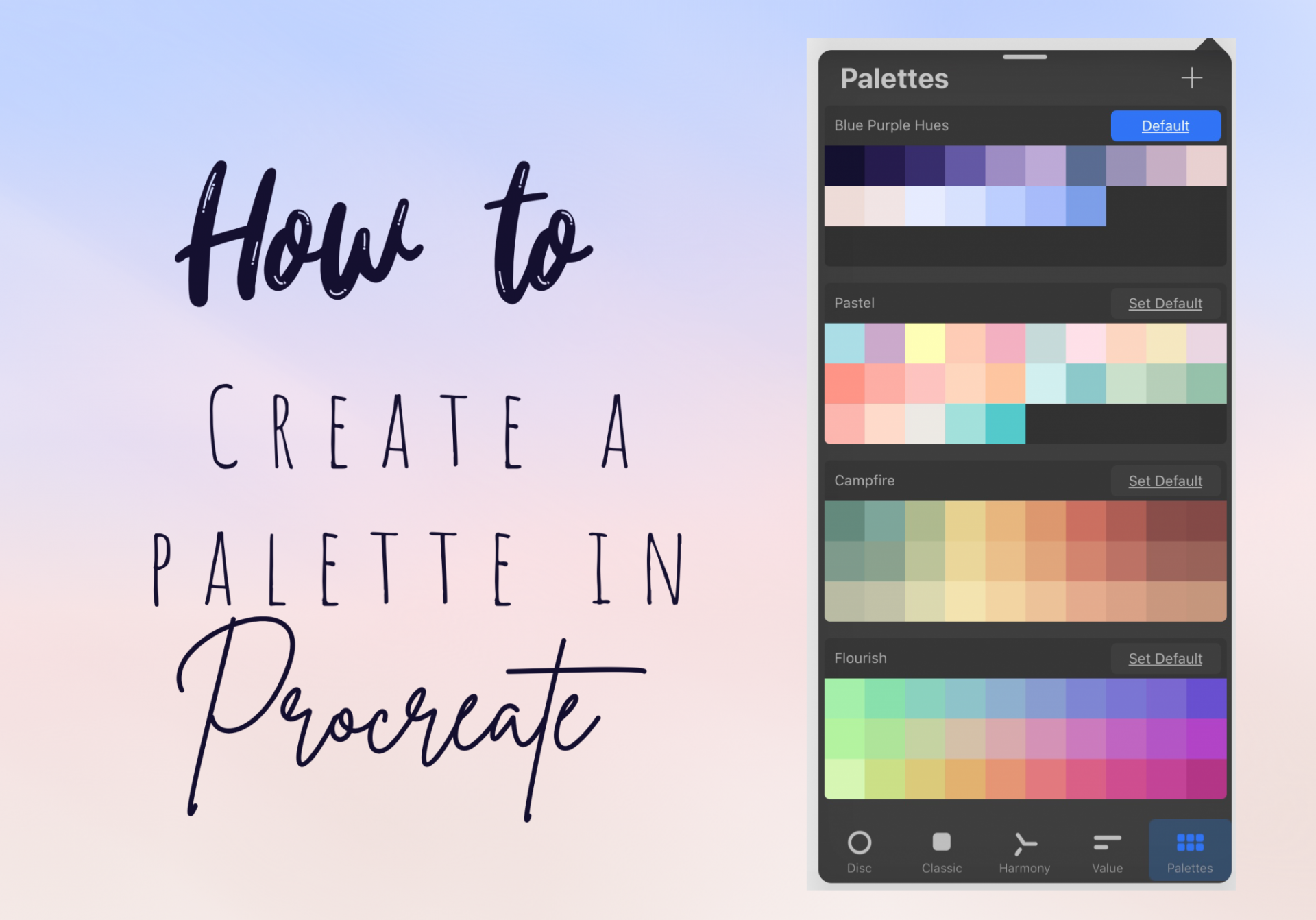 How to

CREATE A

PALETTE IN

Procreate

Palettes

+

Blue Purple Hues

Default

Pastel

Set Default

Campfire

Set Default

Flourish

Set Default

Disc

Classic

Harmony

Value

Palettes